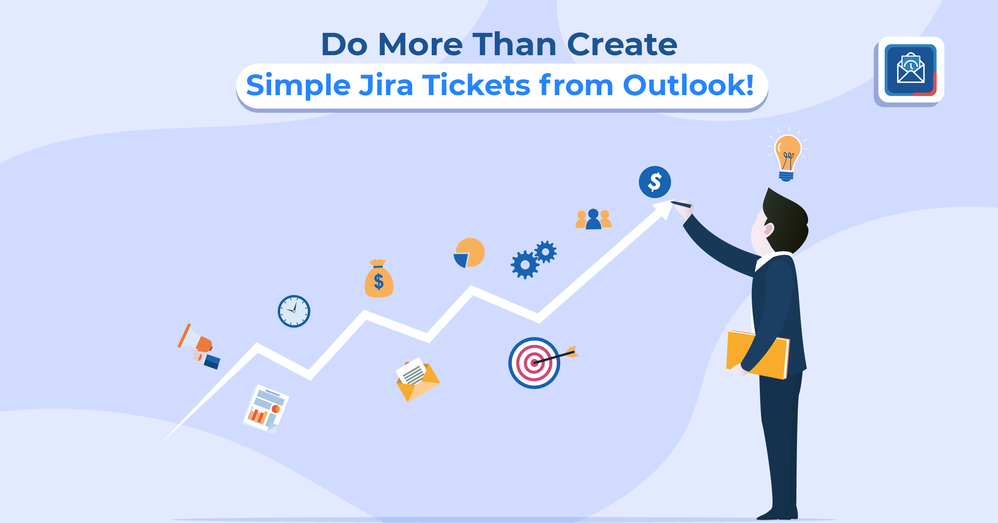 Do More Than Create
Simple Jira Tickets from Outlook!

$

$